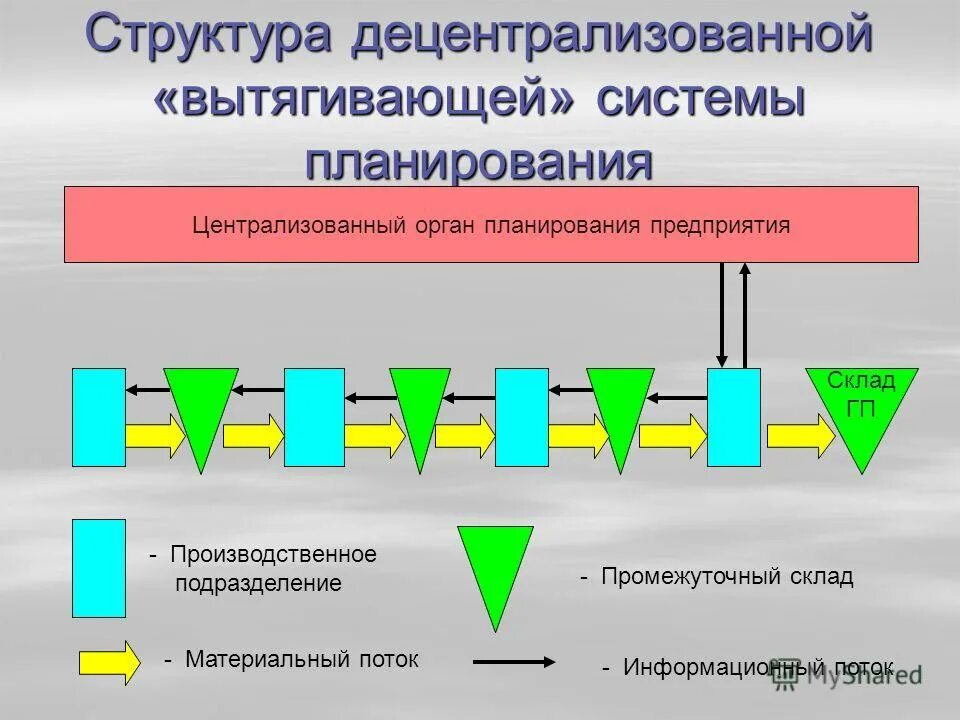 Структура децентрализованной «вытягивающей» системы планирования

Централизованный орган планирования предприятия

Склад ГП

- Производственное подразделение

- Промежуточный склад

- Материальный поток

- Информационный поток

MyShared